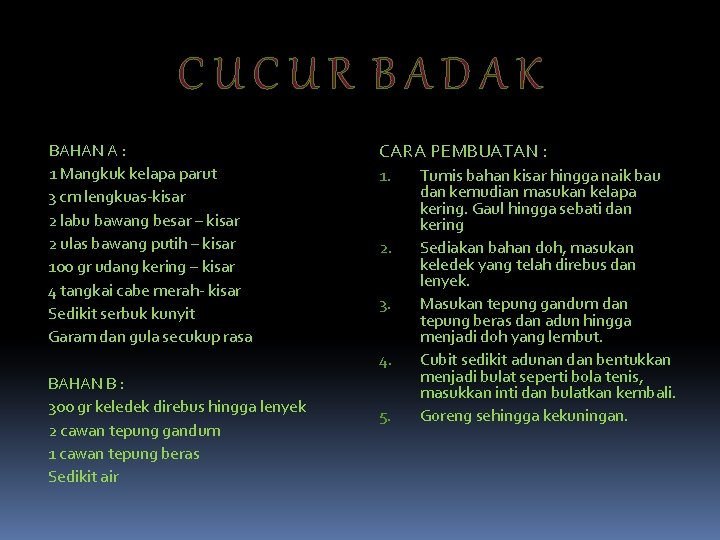 CUCUR BADAK

BAHAN A :
1 Mangkuk kelapa parut
3 cm lengkuas-kisar
2 labu bawang besar – kisar
2 ulas bawang putih – kisar
100 gr udang kering – kisar
4 tangkai cabe merah- kisar
Sedikit serbuk kunyit
Garam dan gula secukup rasa

BAHAN B :
300 gr keledek direbus hingga lenyek
2 cawan tepung gandum
1 cawan tepung beras
Sedikit air

CARA PEMBUATAN :
1. Tumis bahan kisar hingga naik bau dan kemudian masukan kelapa kering. Gaul hingga sebati dan kering
2. Sediakan bahan doh, masukan keledek yang telah direbus dan lenyek.
3. Masukan tepung gandum dan tepung beras dan adun hingga menjadi doh yang lembut.
4. Cubit sedikit adunan dan bentukkan menjadi bulat seperti bola tenis, masukkan inti dan bulatkan kembali.
5. Goreng sehingga kekuningan.